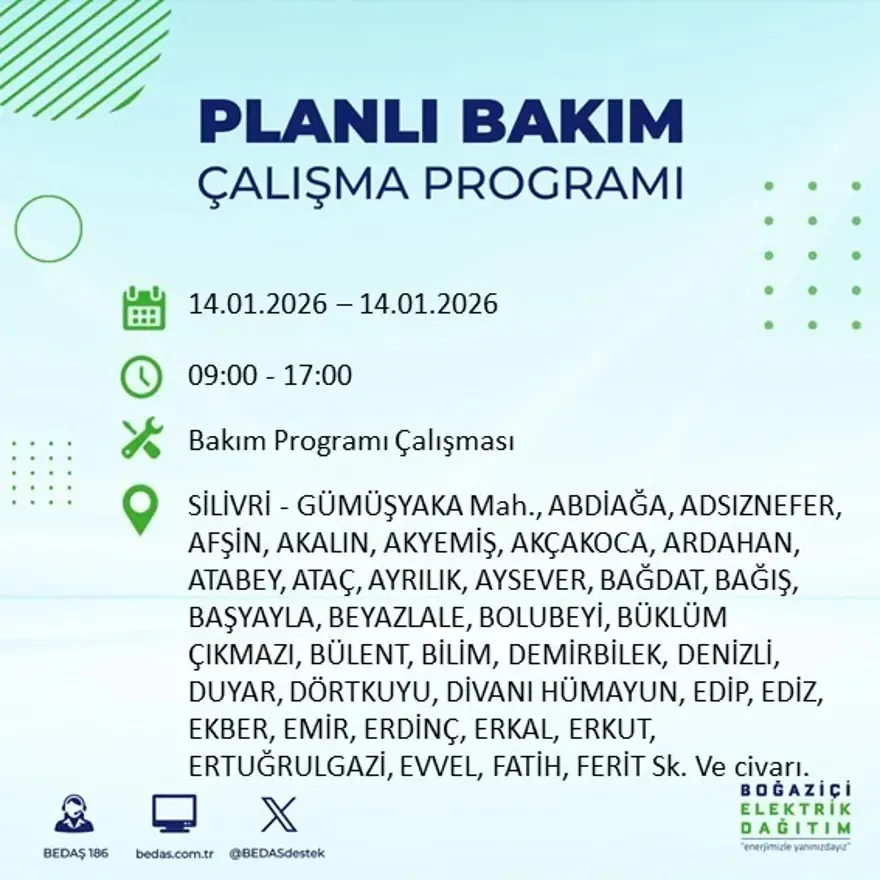 PLANLI BAKIM
ÇALIŞMA PROGRAMI

14.01.2026 – 14.01.2026

09:00 - 17:00

Bakım Programı Çalışması

SİLİVRİ - GÜMÜŞYAKA Mah., ABDİAĞA, ADSIZNEFER, AFŞİN, AKALIN, AKYEMİŞ, AKÇAKOCA, ARDAHAN, ATABEY, ATAÇ, AYRILIK, AYSEVER, BAĞDAT, BAĞIŞ, BAŞYAYLA, BEYAZLALE, BOLUBEYİ, BÜKLÜM ÇIKMAZI, BÜLENT, BİLİM, DEMİRBİLEK, DENİZLİ, DUYAR, DÖRTKUYU, DİVANI HÜMAYUN, EDİP, EDİZ, EKBER, EMİR, ERDİNÇ, ERKAL, ERKUT, ERTUĞRULGAZİ, EVVEL, FATİH, FERİT Sk. Ve civarı.

BEDAŞ 186
bedas.com.tr
@BEDASdestek

BOĞAZİÇİ
ELEKTRİK
DAĞITIM
"enerjimizle yanınızdayız"